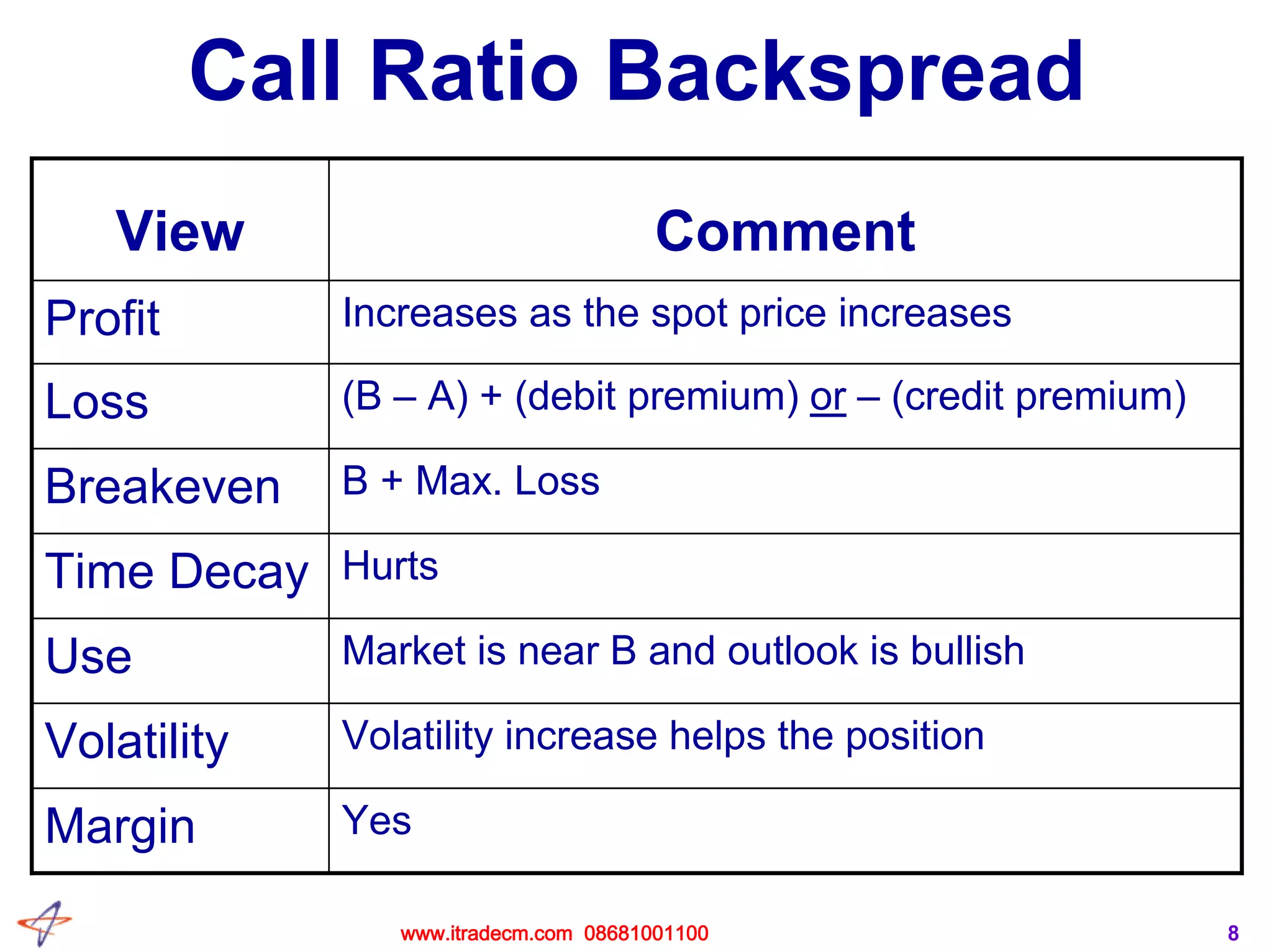 Call Ratio Backspread

| View | Comment |
|---|---|
| Profit | Increases as the spot price increases |
| Loss | (B – A) + (debit premium) or – (credit premium) |
| Breakeven | B + Max. Loss |
| Time Decay | Hurts |
| Use | Market is near B and outlook is bullish |
| Volatility | Volatility increase helps the position |
| Margin | Yes |

www.itradecm.com 08681001100

8